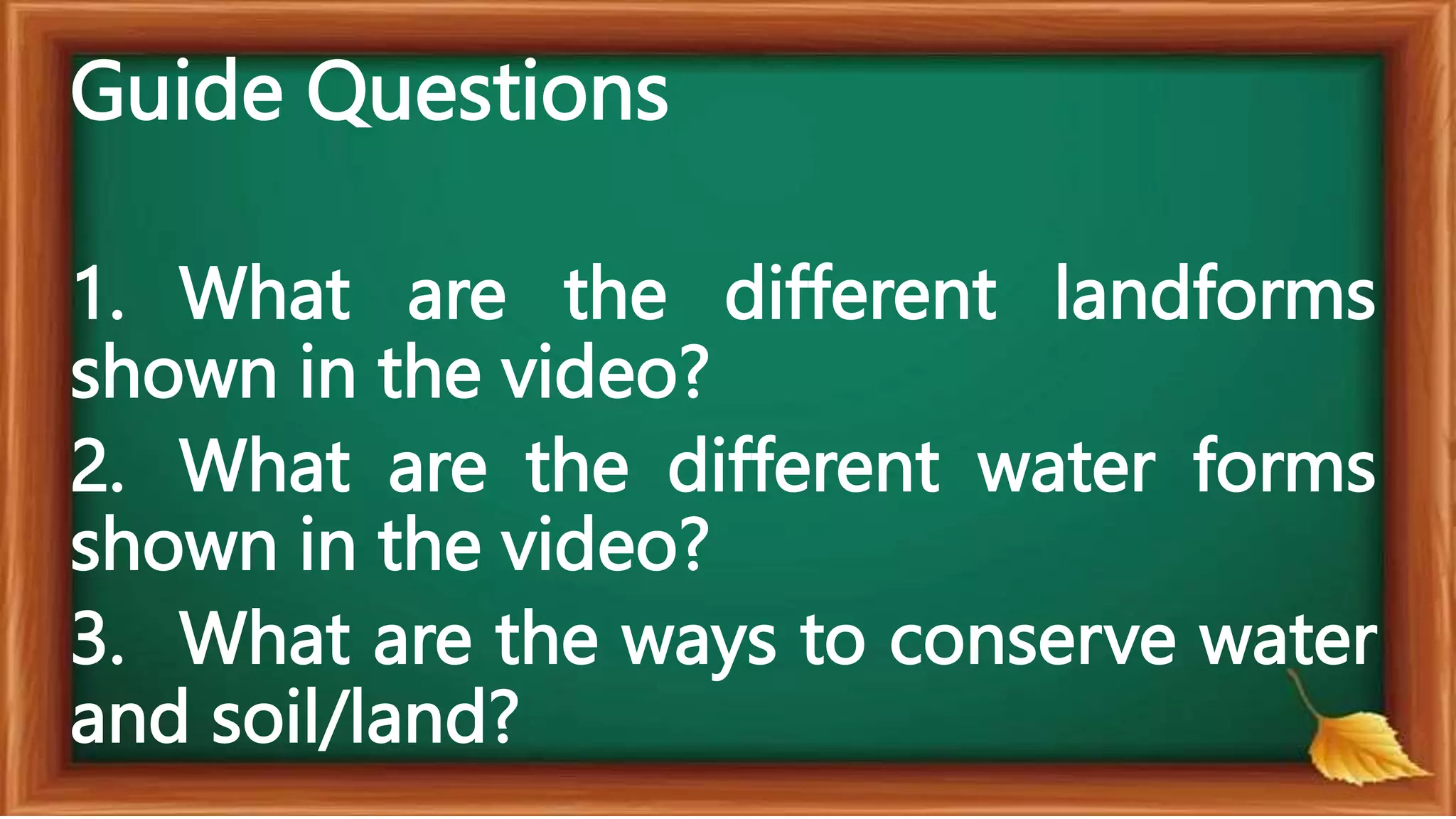 Guide Questions

1. What are the different landforms shown in the video?
2. What are the different water forms shown in the video?
3. What are the ways to conserve water and soil/land?